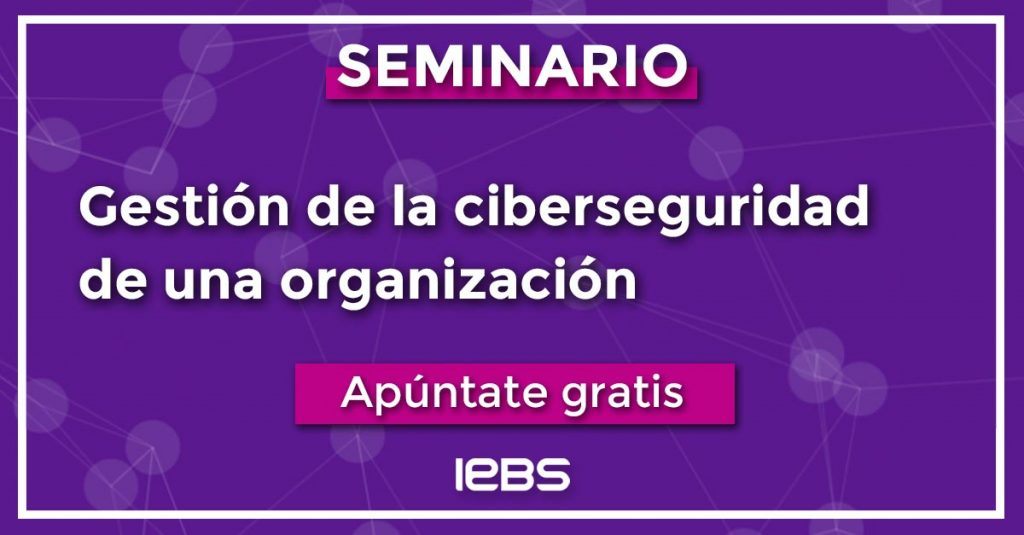 SEMINARIO

Gestión de la ciberseguridad de una organización

Apúntate gratis

IEBS